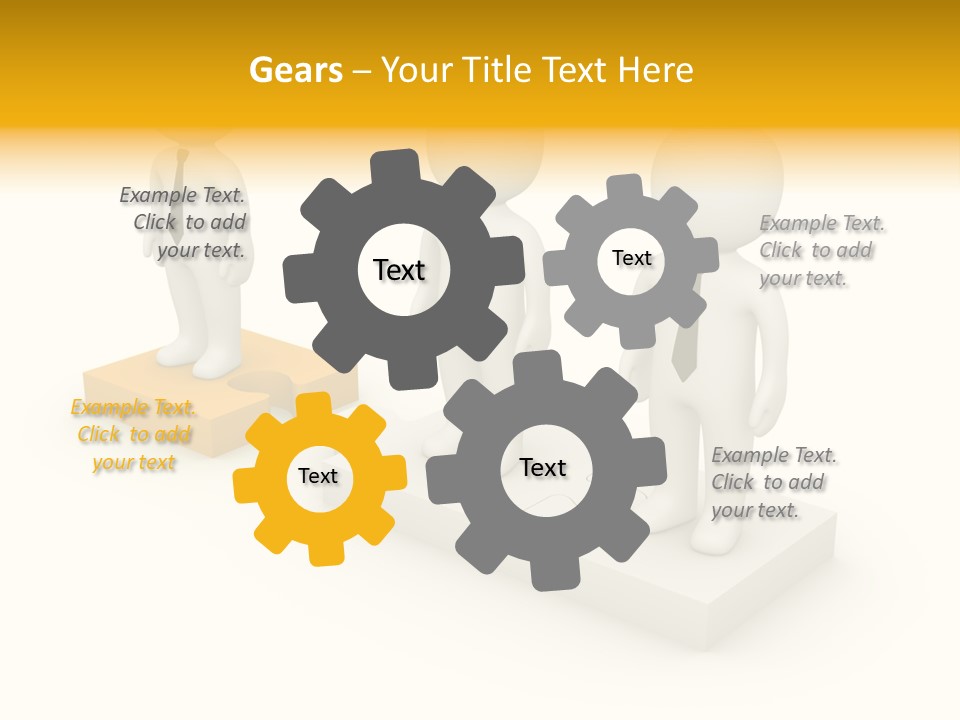 Gears – Your Title Text Here

Example Text. Click to add your text.

Text

Text

Example Text. Click to add your text.

Example Text. Click to add your text

Text

Text

Example Text. Click to add your text.